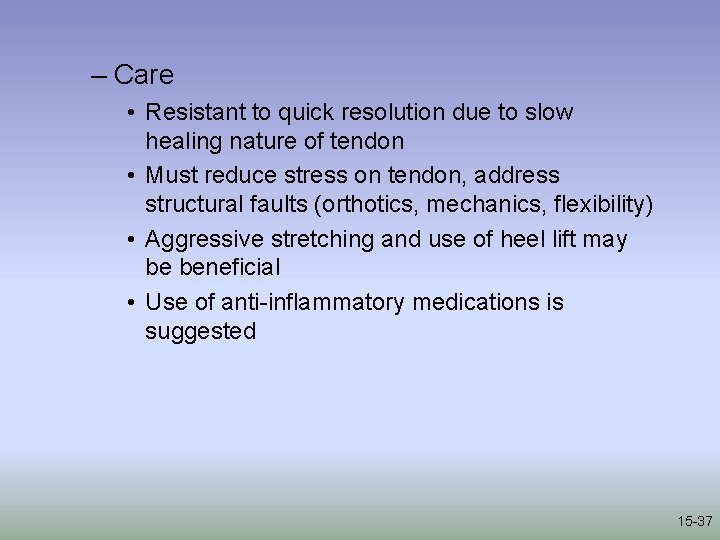 – Care

• Resistant to quick resolution due to slow healing nature of tendon
• Must reduce stress on tendon, address structural faults (orthotics, mechanics, flexibility)
• Aggressive stretching and use of heel lift may be beneficial
• Use of anti-inflammatory medications is suggested

15-37